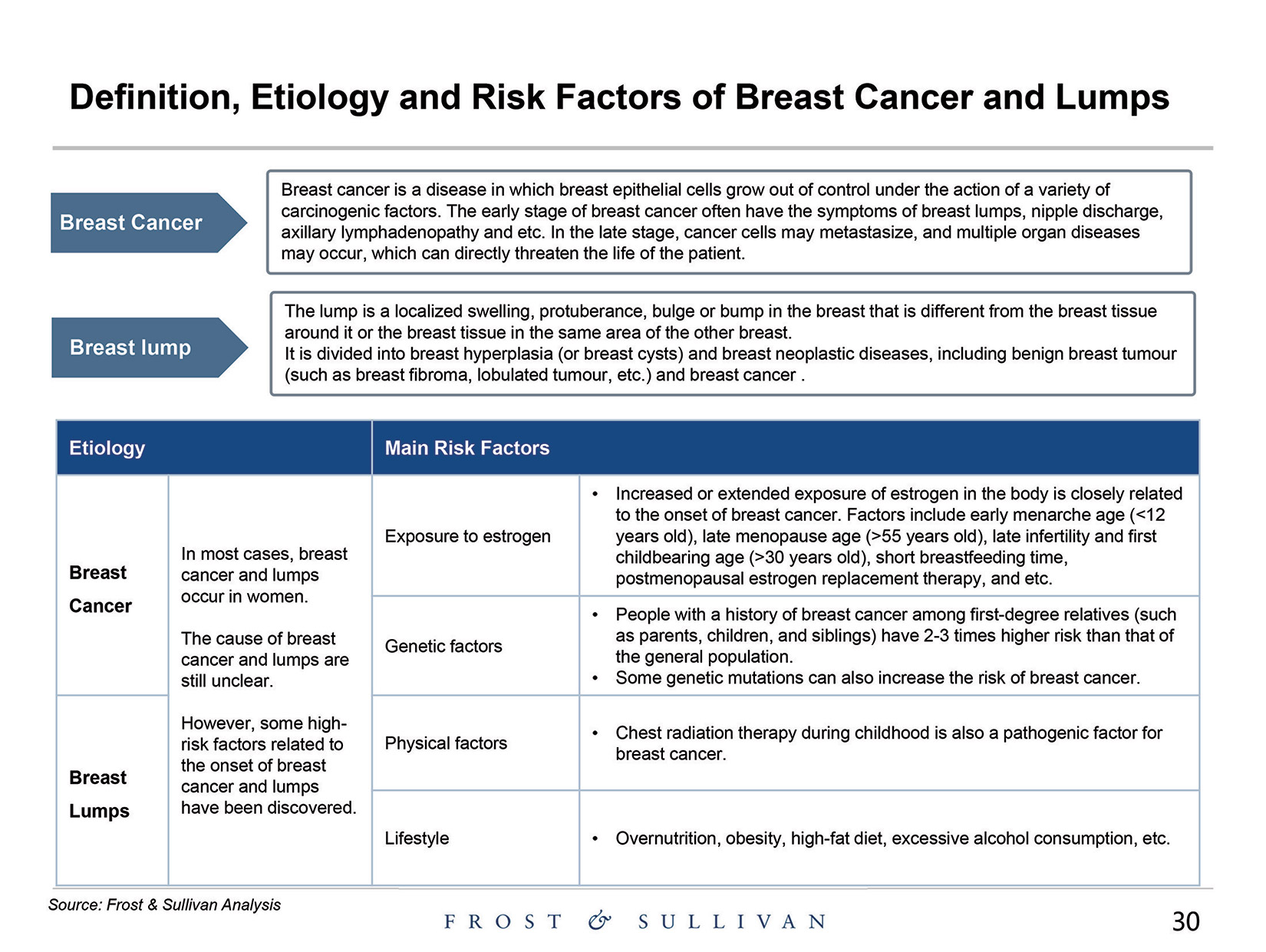 Definition, Etiology and Risk Factors of Breast Cancer and Lumps

Breast Cancer

Breast cancer is a disease in which breast epithelial cells grow out of control under the action of a variety of carcinogenic factors. The early stage of breast cancer often have the symptoms of breast lumps, nipple discharge, axillary lymphadenopathy and etc. In the late stage, cancer cells may metastasize, and multiple organ diseases may occur, which can directly threaten the life of the patient.

Breast lump

The lump is a localized swelling, protuberance, bulge or bump in the breast that is different from the breast tissue around it or the breast tissue in the same area of the other breast.
It is divided into breast hyperplasia (or breast cysts) and breast neoplastic diseases, including benign breast tumour (such as breast fibroma, lobulated tumour, etc.) and breast cancer .

| Etiology | | Main Risk Factors | |
|---|---|---|---|
| Breast Cancer | In most cases, breast cancer and lumps occur in women. The cause of breast cancer and lumps are still unclear. However, some high-risk factors related to the onset of breast cancer and lumps have been discovered. | Exposure to estrogen | • Increased or extended exposure of estrogen in the body is closely related to the onset of breast cancer. Factors include early menarche age (<12 years old), late menopause age (>55 years old), late infertility and first childbearing age (>30 years old), short breastfeeding time, postmenopausal estrogen replacement therapy, and etc. |
| | | Genetic factors | • People with a history of breast cancer among first-degree relatives (such as parents, children, and siblings) have 2-3 times higher risk than that of the general population. • Some genetic mutations can also increase the risk of breast cancer. |
| Breast Lumps | | Physical factors | • Chest radiation therapy during childhood is also a pathogenic factor for breast cancer. |
| | | Lifestyle | • Overnutrition, obesity, high-fat diet, excessive alcohol consumption, etc. |

Source: Frost & Sullivan Analysis

FROST & SULLIVAN

30